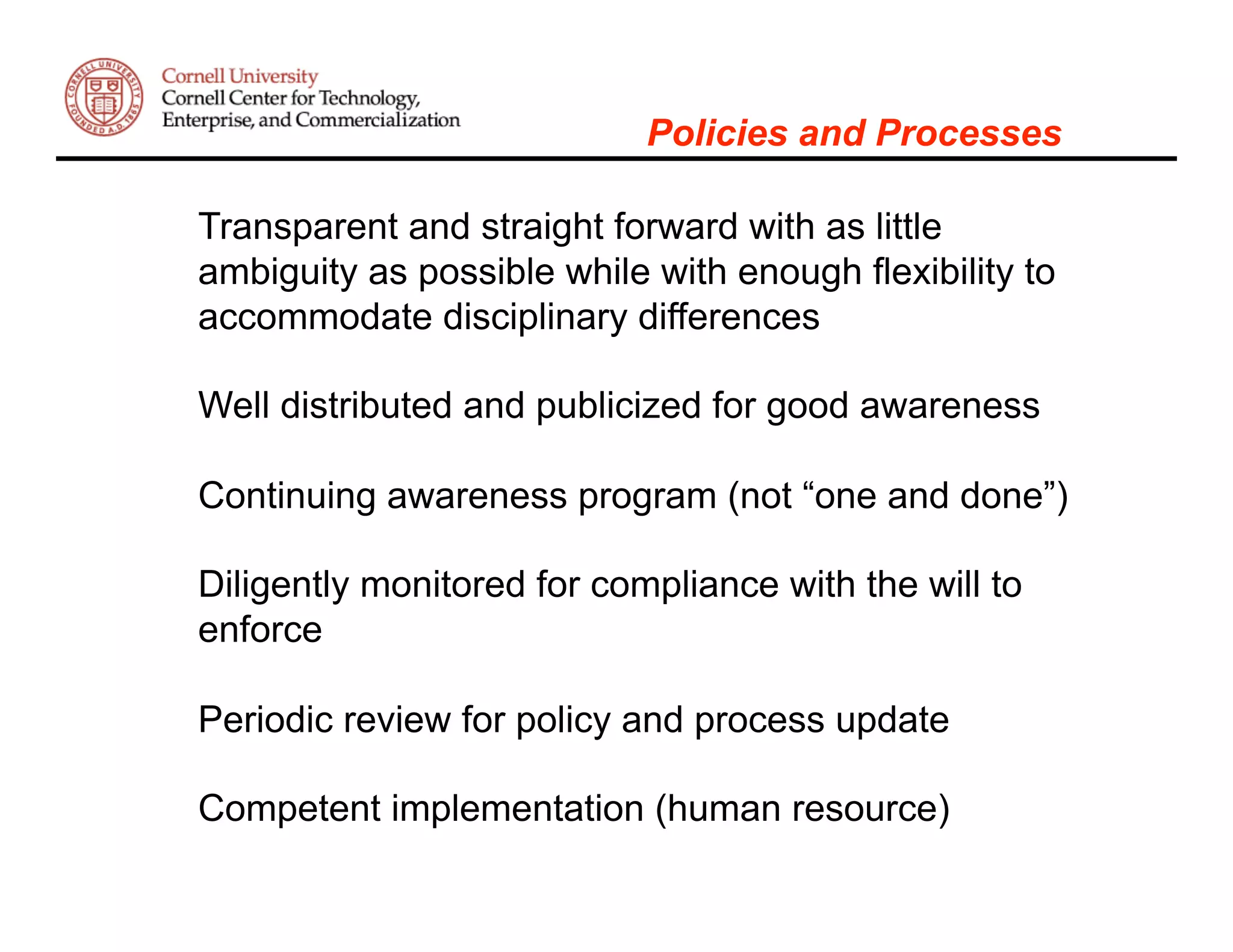 CORNELL UNIVERSITY FOUNDED A.D. 1865

Cornell University
Cornell Center for Technology, Enterprise, and Commercialization

Policies and Processes

Transparent and straight forward with as little ambiguity as possible while with enough flexibility to accommodate disciplinary differences

Well distributed and publicized for good awareness

Continuing awareness program (not “one and done”)

Diligently monitored for compliance with the will to enforce

Periodic review for policy and process update

Competent implementation (human resource)